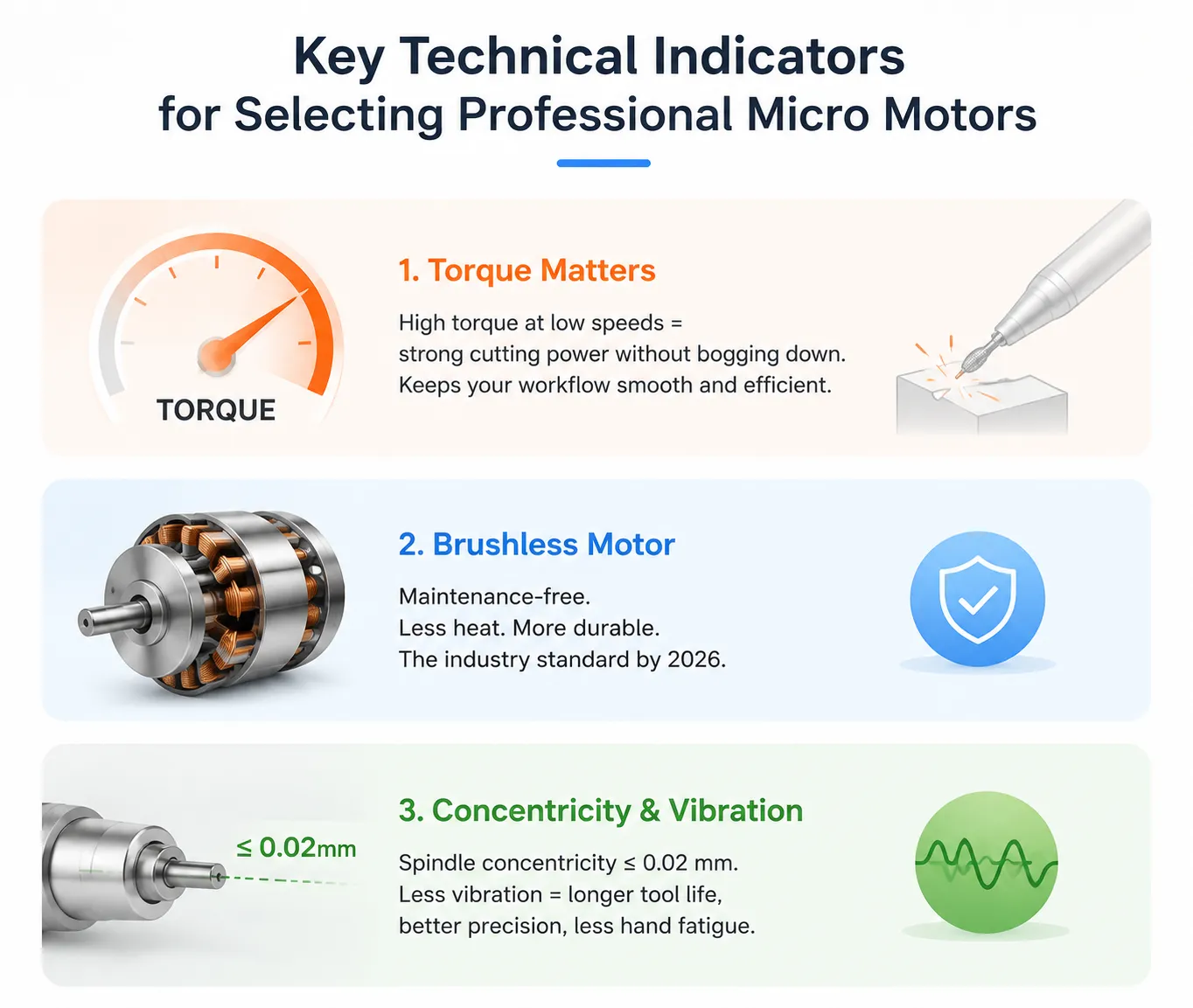 Key Technical Indicators
for Selecting Professional Micro Motors

TORQUE

1. Torque Matters

High torque at low speeds = strong cutting power without bogging down. Keeps your workflow smooth and efficient.

2. Brushless Motor

Maintenance-free.
Less heat. More durable.
The industry standard by 2026.

≤ 0.02mm

3. Concentricity & Vibration

Spindle concentricity ≤ 0.02 mm.
Less vibration = longer tool life, better precision, less hand fatigue.